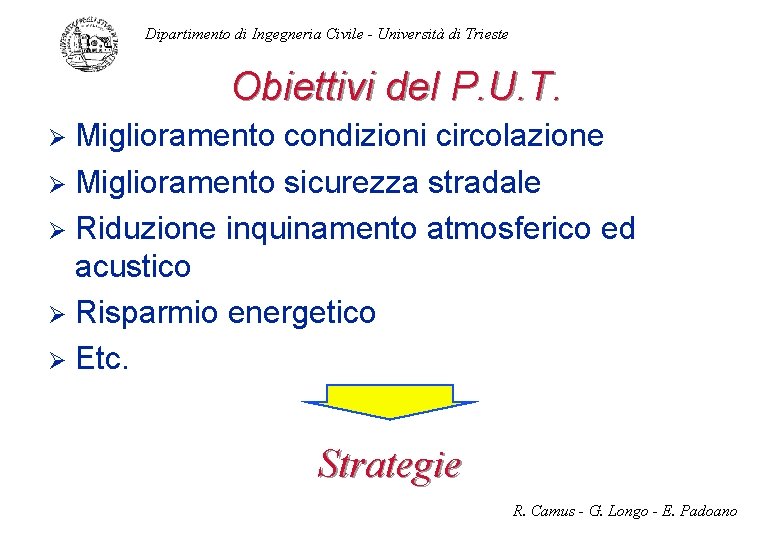 Dipartimento di Ingegneria Civile - Università di Trieste

Obiettivi del P.U.T.

➢ Miglioramento condizioni circolazione

➢ Miglioramento sicurezza stradale

➢ Riduzione inquinamento atmosferico ed acustico

➢ Risparmio energetico

➢ Etc.

Strategie

R. Camus - G. Longo - E. Padoano